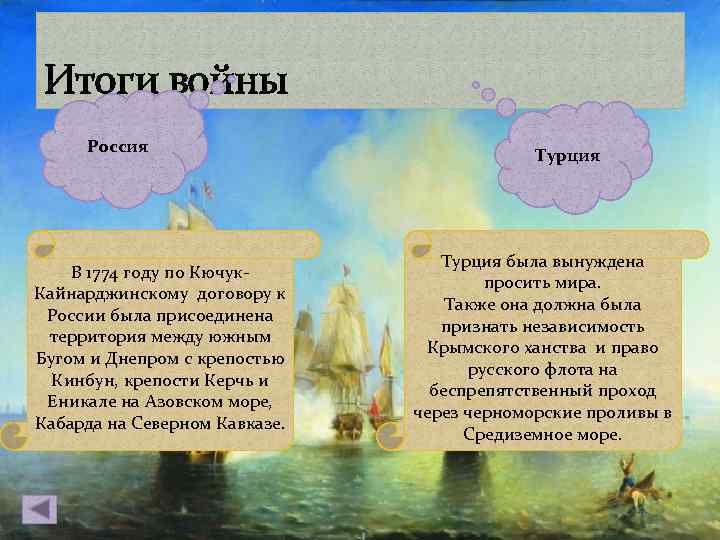 Итоги войны

Россия

Турция

В 1774 году по Кючук-Кайнарджинскому договору к России была присоединена территория между южным Бугом и Днепром с крепостью Кинбун, крепости Керчь и Еникале на Азовском море, Кабарда на Северном Кавказе.

Турция была вынуждена просить мира.
Также она должна была признать независимость Крымского ханства и право русского флота на беспрепятственный проход через черноморские проливы в Средиземное море.